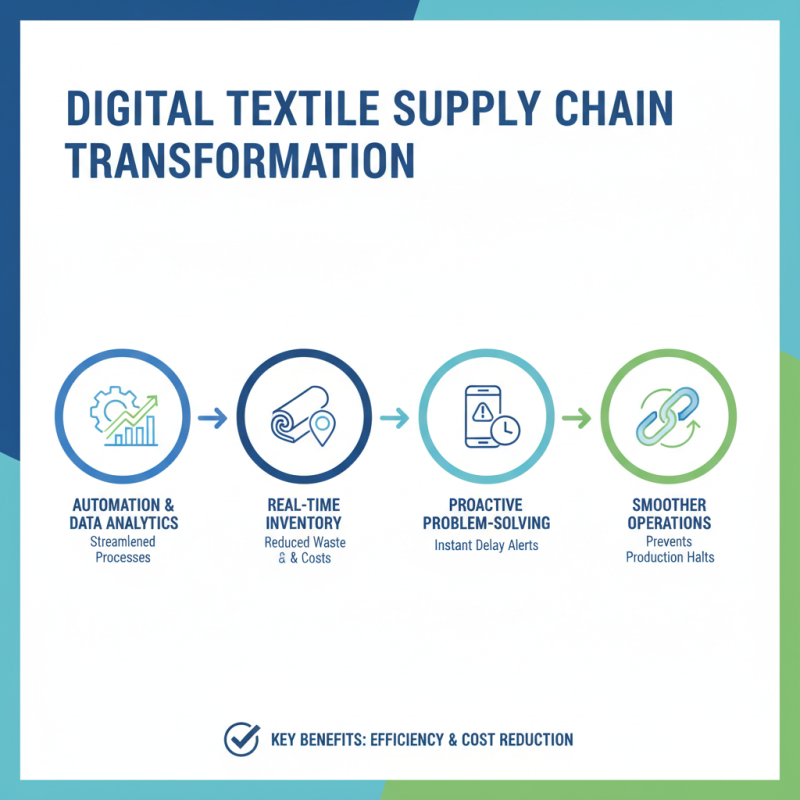 DIGITAL TEXTILE SUPPLY CHAIN TRANSFORMATION

AUTOMATION & DATA ANALYTICS
Streamlened Processes

REAL-TIME INVENTORY
Reduced Waste & & Costs

PROACTIVE PROBLEM-SOLVING
Instant Delay Alerts

SMOOTHER OPERATIONS
Prevents Production Halts

KEY BENEFITS: EFFICIENCY & COST REDUCTION